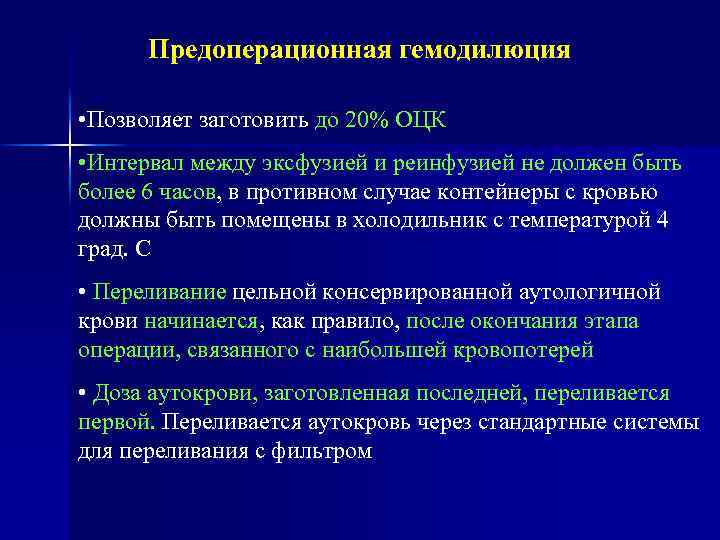 Предоперационная гемодилюция

•Позволяет заготовить до 20% ОЦК

•Интервал между эксфузией и реинфузией не должен быть более 6 часов, в противном случае контейнеры с кровью должны быть помещены в холодильник с температурой 4 град. С

• Переливание цельной консервированной аутологичной крови начинается, как правило, после окончания этапа операции, связанного с наибольшей кровопотерей

• Доза аутокрови, заготовленная последней, переливается первой. Переливается аутокровь через стандартные системы для переливания с фильтром